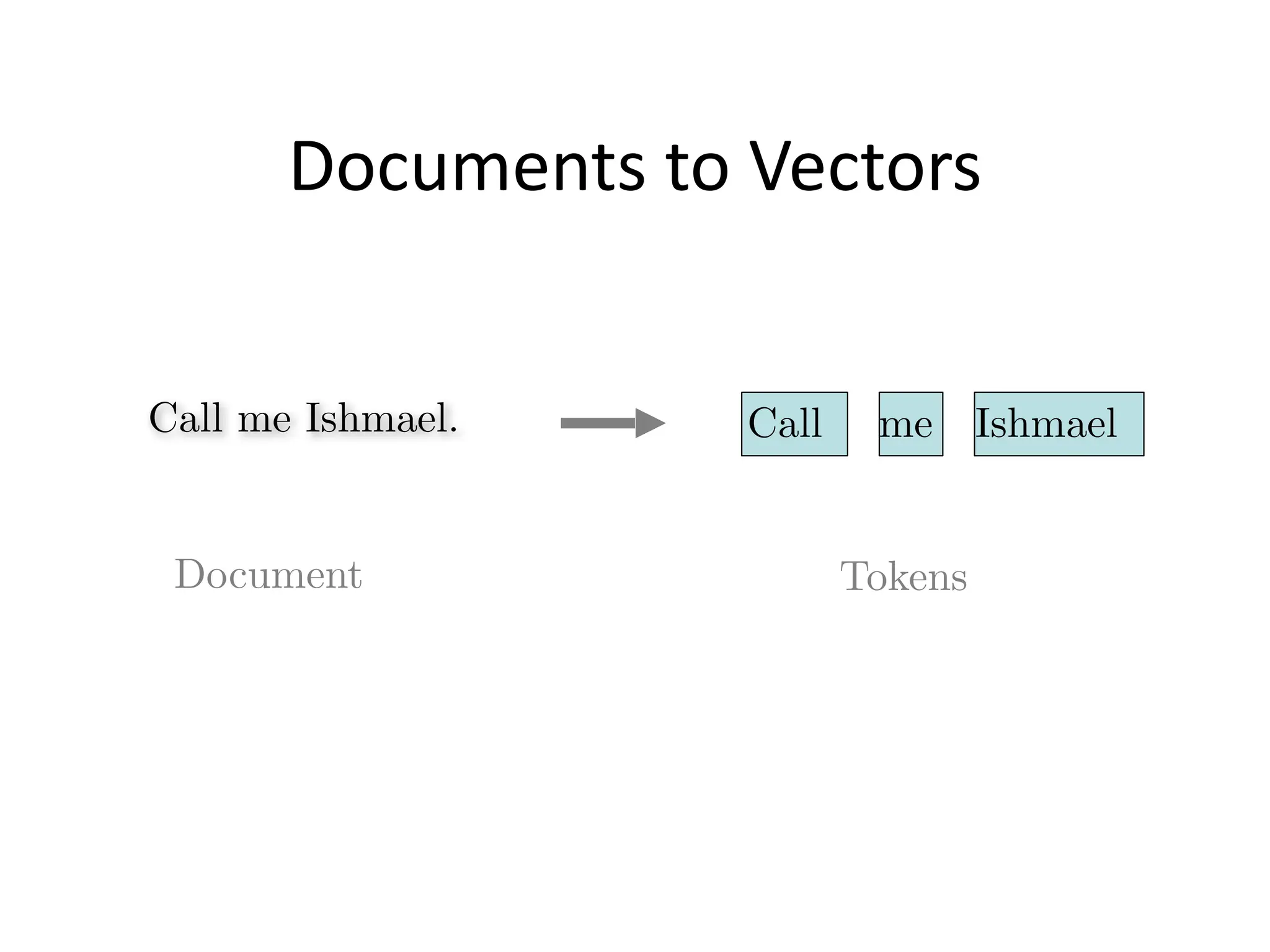 Documents to Vectors

Call me Ishmael.

Call

me

Ishmael

Document

Tokens